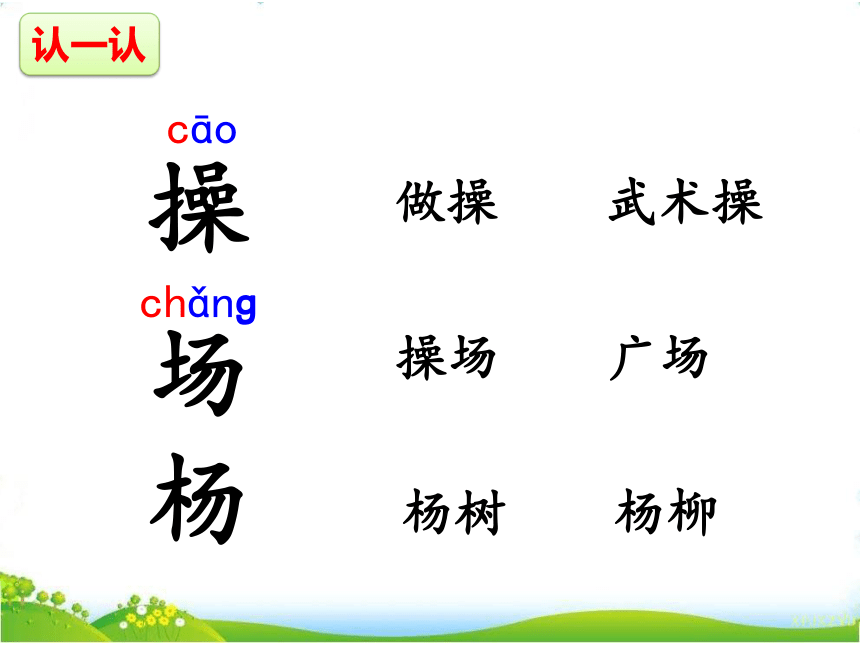 认一认

cāo
操　做操　武术操

chǎng
场　操场　广场

杨　杨树　杨柳